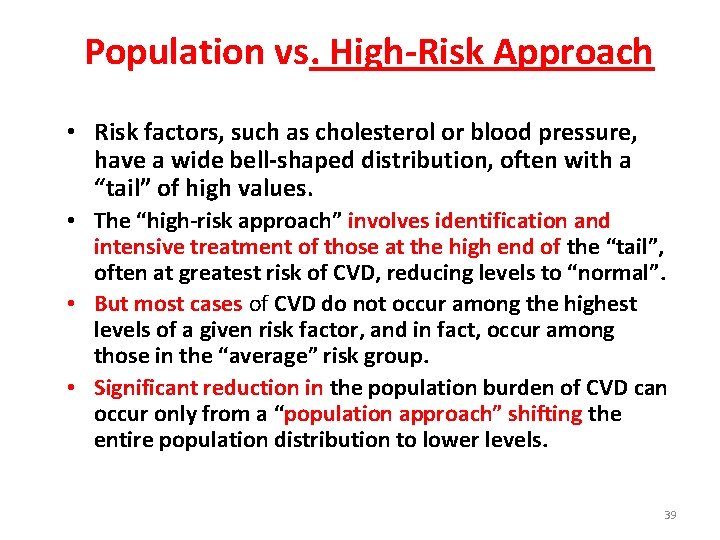 Population vs. High-Risk Approach

• Risk factors, such as cholesterol or blood pressure, have a wide bell-shaped distribution, often with a “tail” of high values.

• The “high-risk approach” involves identification and intensive treatment of those at the high end of the “tail”, often at greatest risk of CVD, reducing levels to “normal”.

• But most cases of CVD do not occur among the highest levels of a given risk factor, and in fact, occur among those in the “average” risk group.

• Significant reduction in the population burden of CVD can occur only from a “population approach” shifting the entire population distribution to lower levels.

39